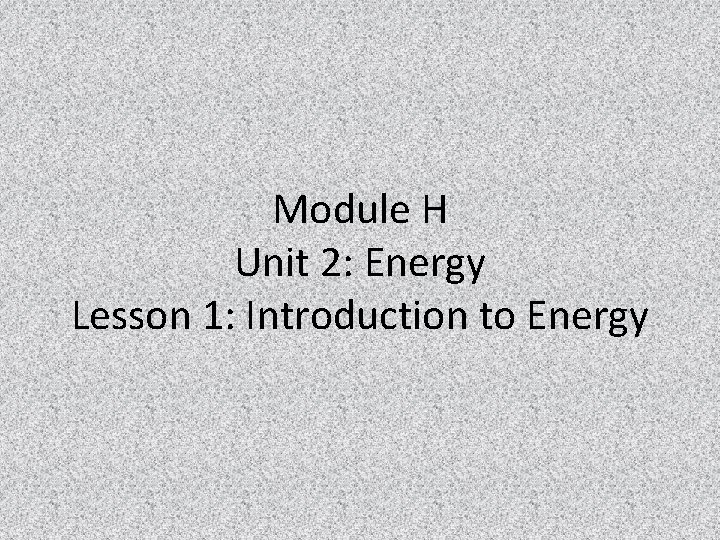 Module H
Unit 2: Energy
Lesson 1: Introduction to Energy